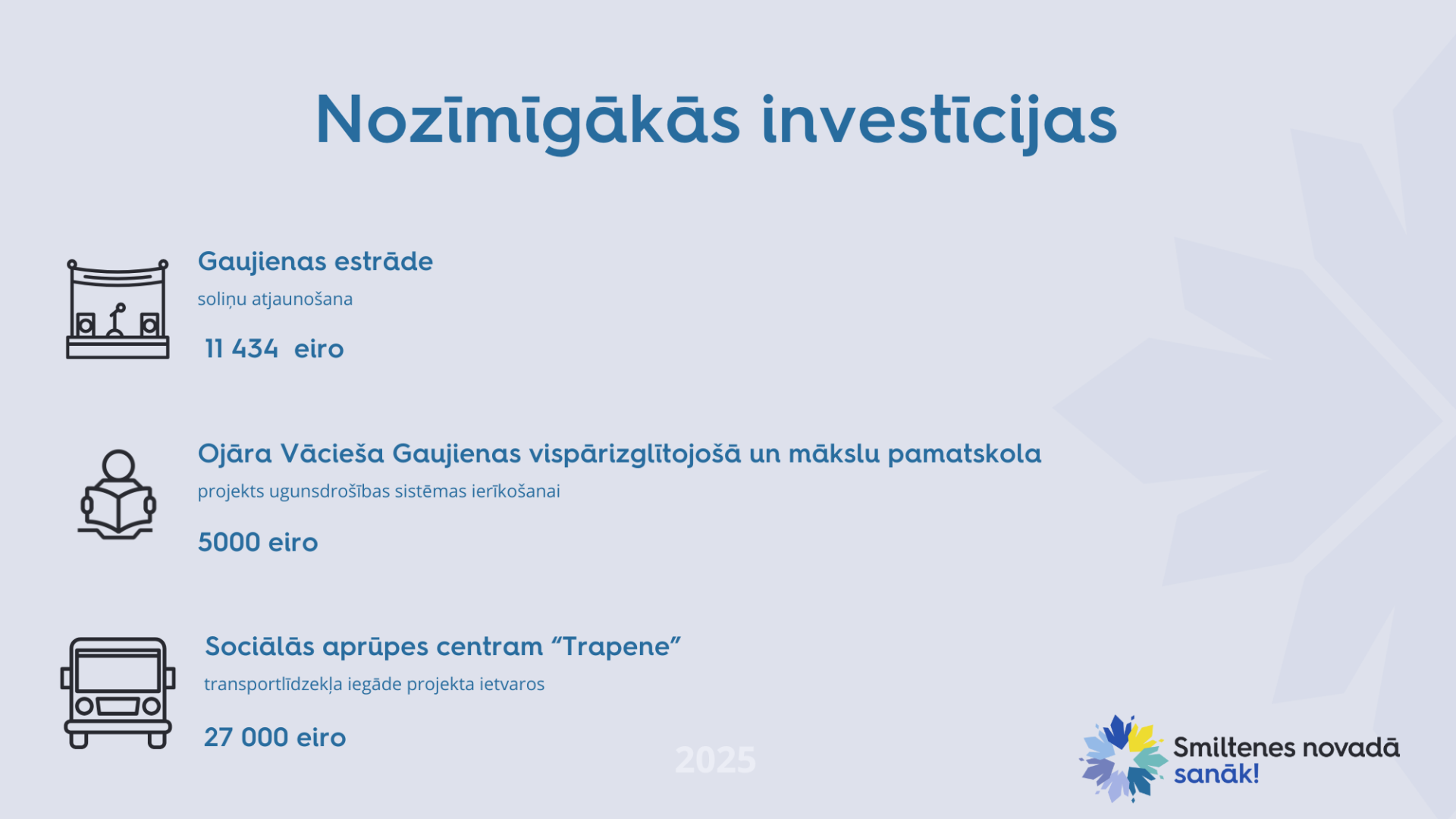 Nozīmīgākās investīcijas

Gaujienas estrāde

soliņu atjaunošana

11 434 eiro

Ojāra Vācieša Gaujienas vispārizglītojošā un mākslu pamatskola

projekts ugunsdrošības sistēmas ierīkošanai

5000 eiro

Sociālās aprūpes centram “Trapene”

transportlīdzekļa iegāde projekta ietvaros

27 000 eiro

2025

Smiltenes novadā sanāk!